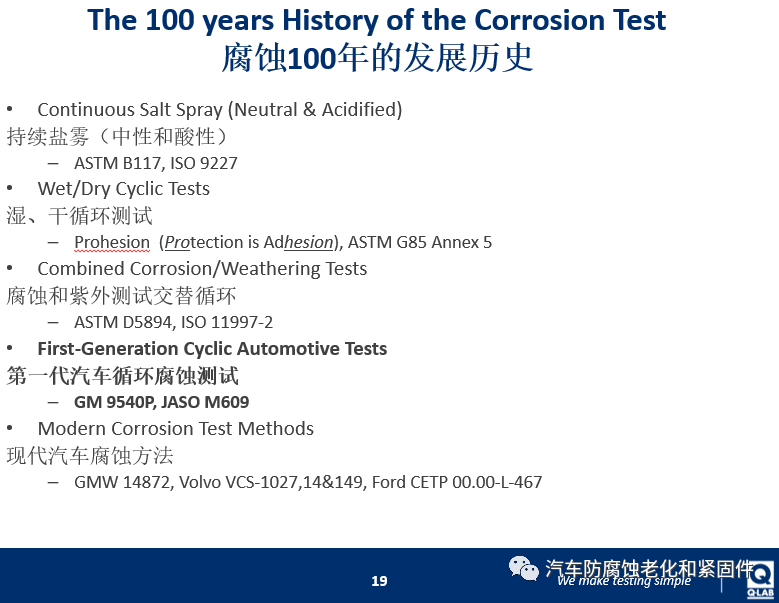 The 100 years History of the Corrosion Test
腐蚀100年的发展历史

• Continuous Salt Spray (Neutral & Acidified)
持续盐雾（中性和酸性）
– ASTM B117, ISO 9227

• Wet/Dry Cyclic Tests
湿、干循环测试
– Prohesion (Protection is Adhesion), ASTM G85 Annex 5

• Combined Corrosion/Weathering Tests
腐蚀和紫外测试交替循环
– ASTM D5894, ISO 11997-2

• First-Generation Cyclic Automotive Tests
第一代汽车循环腐蚀测试
– GM 9540P, JASO M609

• Modern Corrosion Test Methods
现代汽车腐蚀方法
– GMW 14872, Volvo VCS-1027,14&149, Ford CETP 00.00-L-467

19

汽车防腐蚀老化和紧固件
We make testing simple
Q-LAB